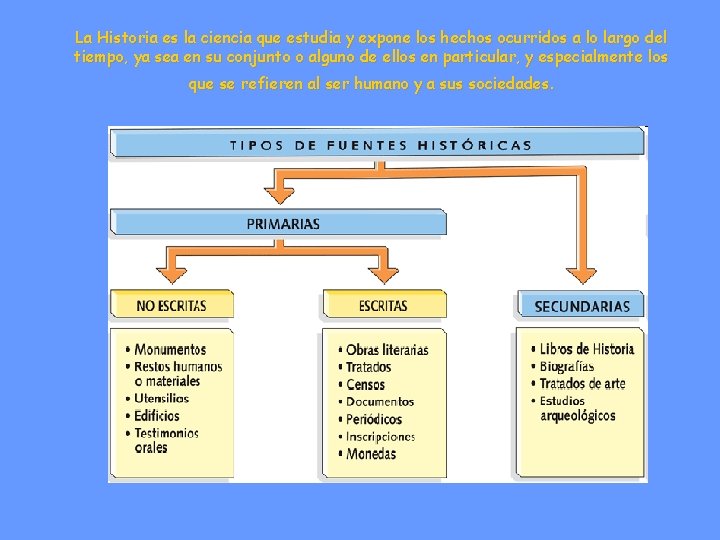 La Historia es la ciencia que estudia y expone los hechos ocurridos a lo largo del tiempo, ya sea en su conjunto o alguno de ellos en particular, y especialmente los que se refieren al ser humano y a sus sociedades.

TIPOS DE FUENTES HISTÓRICAS

PRIMARIAS

NO ESCRITAS

• Monumentos
• Restos humanos o materiales
• Utensilios
• Edificios
• Testimonios orales

ESCRITAS

• Obras literarias
• Tratados
• Censos
• Documentos
• Periódicos
• Inscripciones
• Monedas

SECUNDARIAS

• Libros de Historia
• Biografías
• Tratados de arte
• Estudios arqueológicos